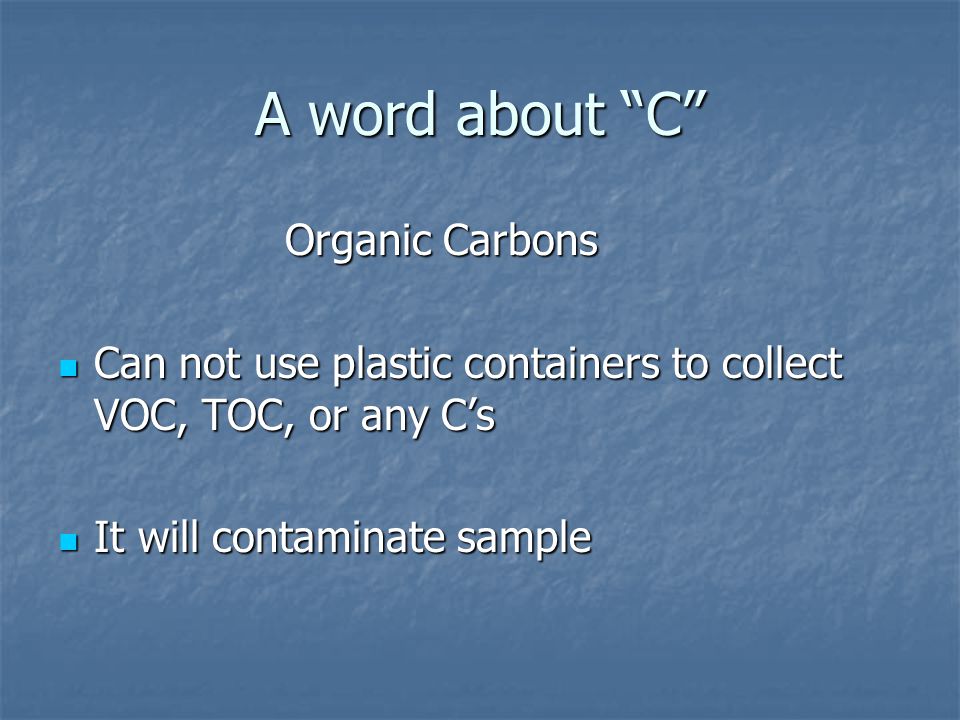 A word about “C”

Organic Carbons

Can not use plastic containers to collect VOC, TOC, or any C’s

It will contaminate sample